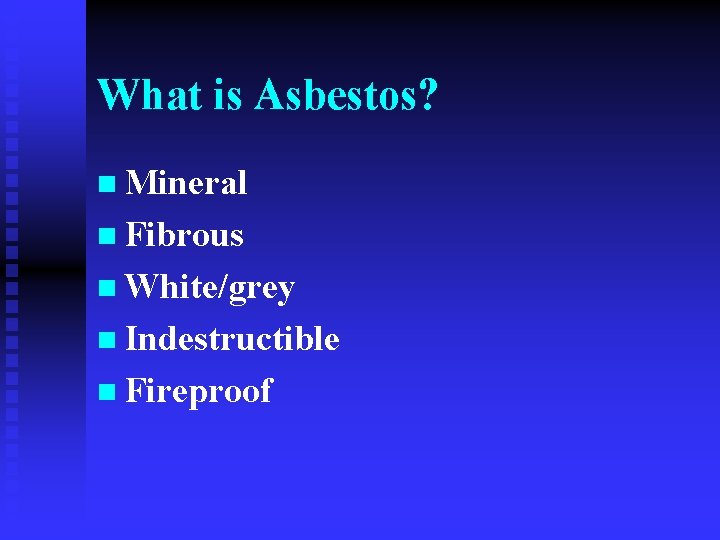 What is Asbestos?

- Mineral
- Fibrous
- White/grey
- Indestructible
- Fireproof